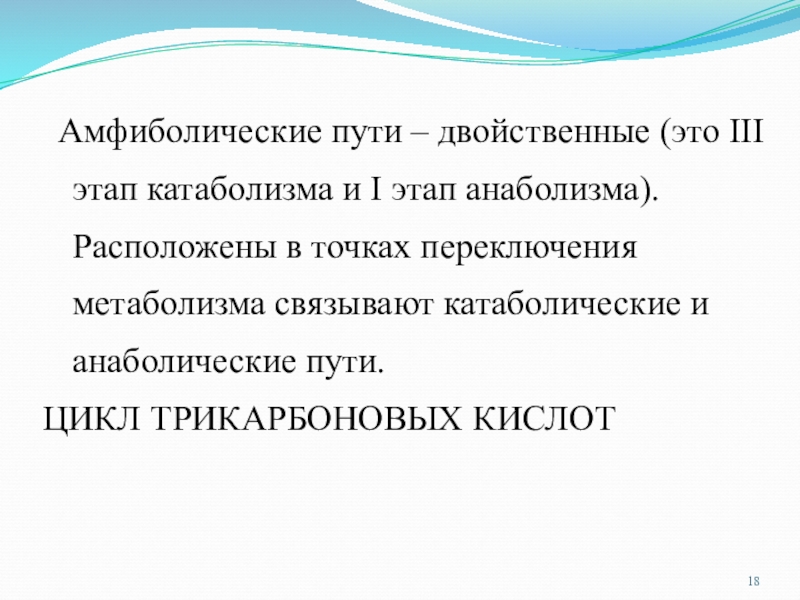 Амфиболические пути – двойственные (это III этап катаболизма и I этап анаболизма). Расположены в точках переключения метаболизма связывают катаболические и анаболические пути.

ЦИКЛ ТРИКАРБОНОВЫХ КИСЛОТ

18